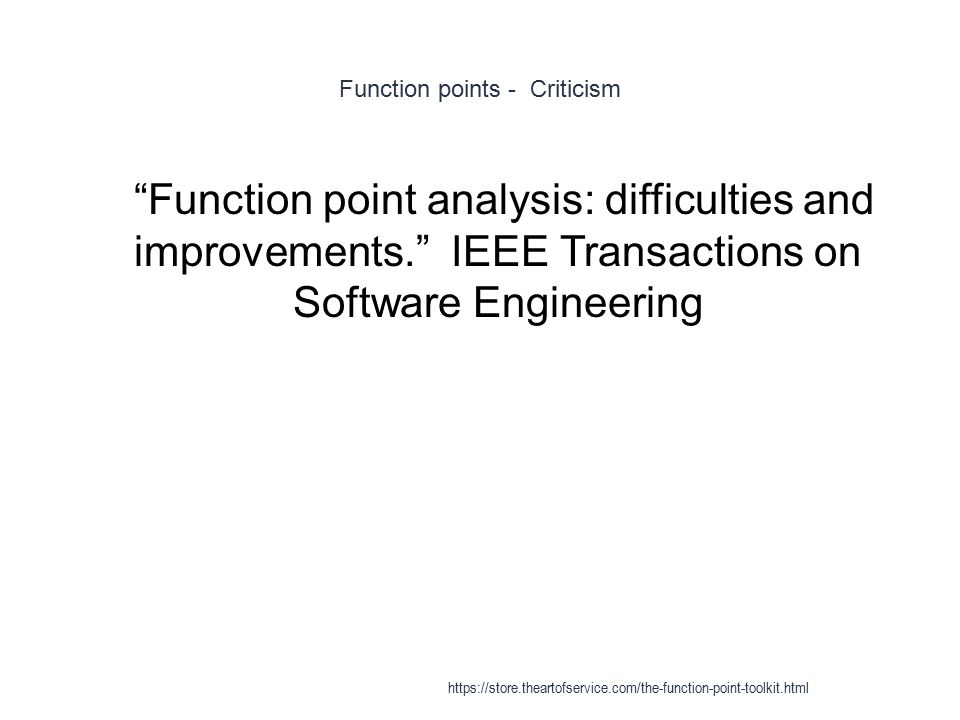 Function points - Criticism

“Function point analysis: difficulties and improvements.” IEEE Transactions on Software Engineering

https://store.theartofservice.com/the-function-point-toolkit.html